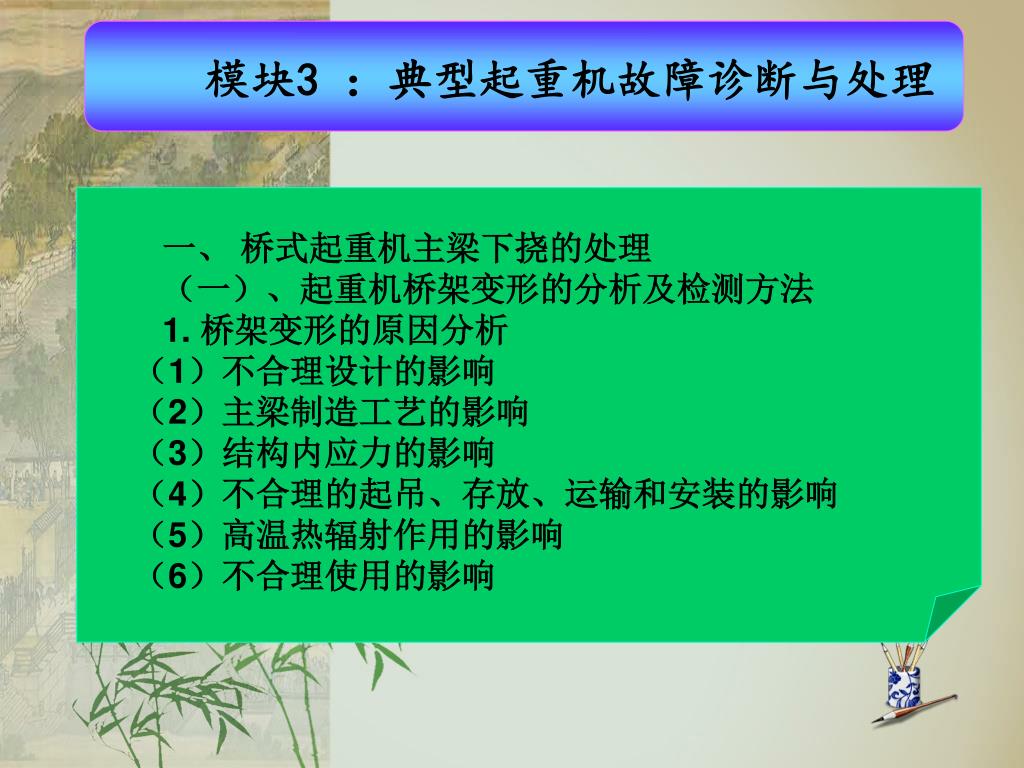 模块3 ：典型起重机故障诊断与处理

一、 桥式起重机主梁下挠的处理
（一）、起重机桥架变形的分析及检测方法
1. 桥架变形的原因分析
（1）不合理设计的影响
（2）主梁制造工艺的影响
（3）结构内应力的影响
（4）不合理的起吊、存放、运输和安装的影响
（5）高温热辐射作用的影响
（6）不合理使用的影响